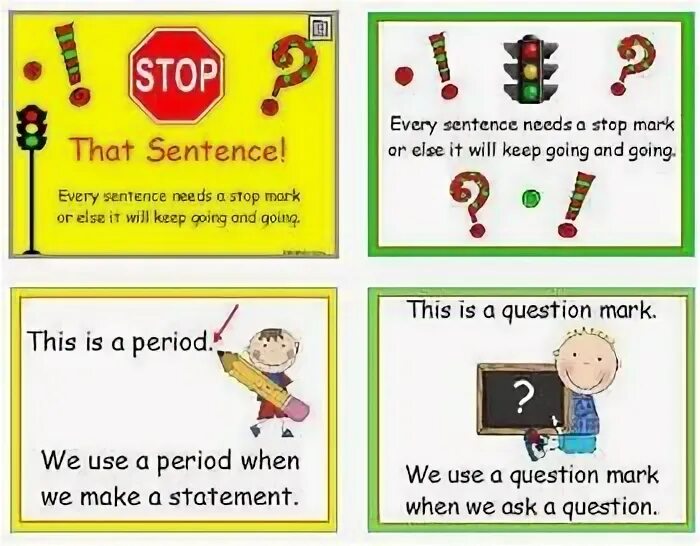 STOP

That Sentence!

Every sentence needs a stop mark or else it will keep going and going.

Every sentence needs a stop mark or else it will keep going and going.

This is a period.

We use a period when we make a statement.

This is a question mark.

?

We use a question mark when we ask a question.